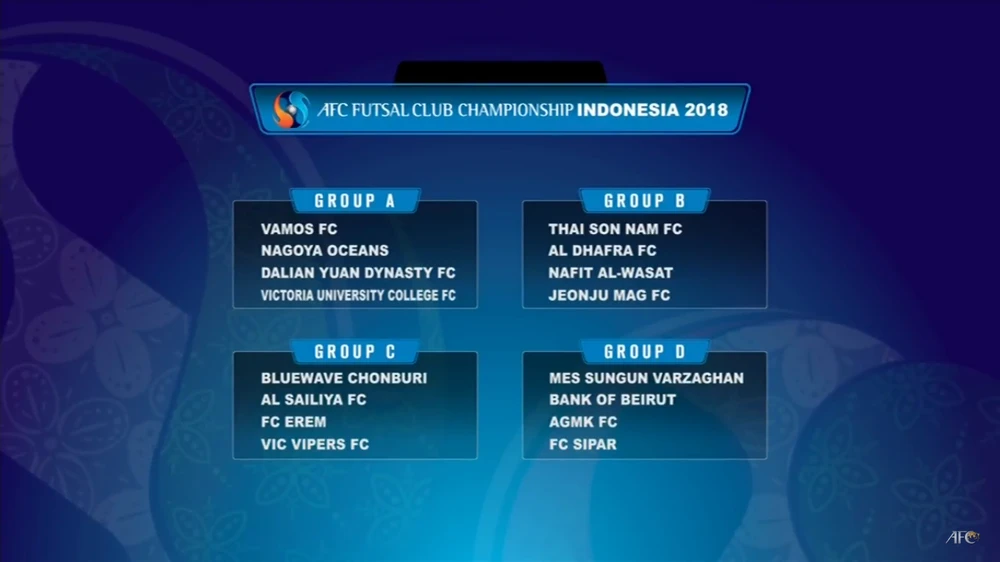 AFC FUTSAL CLUB CHAMPIONSHIP INDONESIA 2018

GROUP A
VAMOS FC
NAGOYA OCEANS
DALIAN YUAN DYNASTY FC
VICTORIA UNIVERSITY COLLEGE FC

GROUP B
THAI SON NAM FC
AL DHAFRA FC
NAFIT AL-WASAT
JEONJU MAG FC

GROUP C
BLUEWAVE CHONBURI
AL SAILIYA FC
FC EREM
VIC VIPERS FC

GROUP D
MES SUNGUN VARZAGHAN
BANK OF BEIRUT
AGMK FC
FC SIPAR

AFC